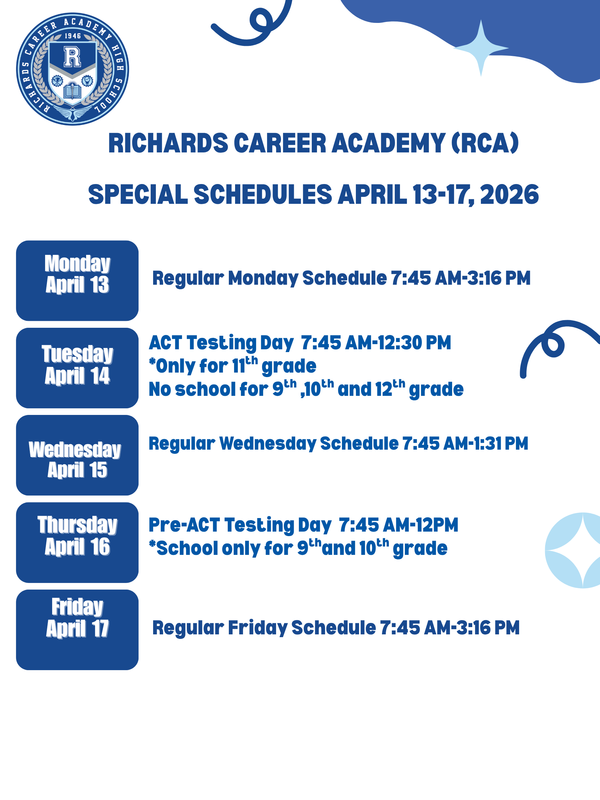 RICHARDS CAREER ACADEMY HIGH SCHOOL
1946
R

RICHARDS CAREER ACADEMY (RCA)

SPECIAL SCHEDULES APRIL 13-17, 2026

Monday April 13

Regular Monday Schedule 7:45 AM-3:16 PM

Tuesday April 14

ACT Testing Day 7:45 AM-12:30 PM
*Only for 11$^{th}$ grade
No school for 9$^{th}$ ,10$^{th}$ and 12$^{th}$ grade

Wednesday April 15

Regular Wednesday Schedule 7:45 AM-1:31 PM

Thursday April 16

Pre-ACT Testing Day 7:45 AM-12PM
*School only for 9$^{th}$and 10$^{th}$ grade

Friday April 17

Regular Friday Schedule 7:45 AM-3:16 PM